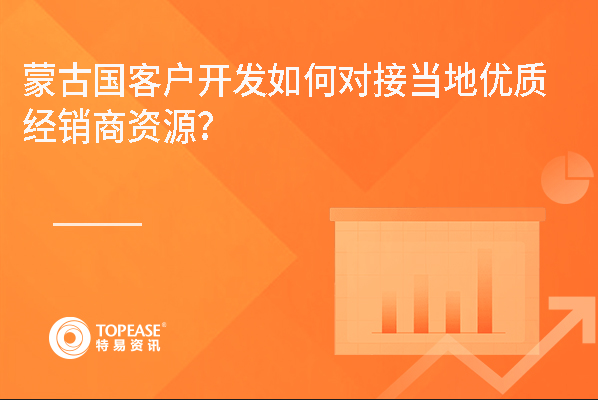 蒙古国客户开发如何对接当地优质经销商资源?

TOPEASE®
特易资讯